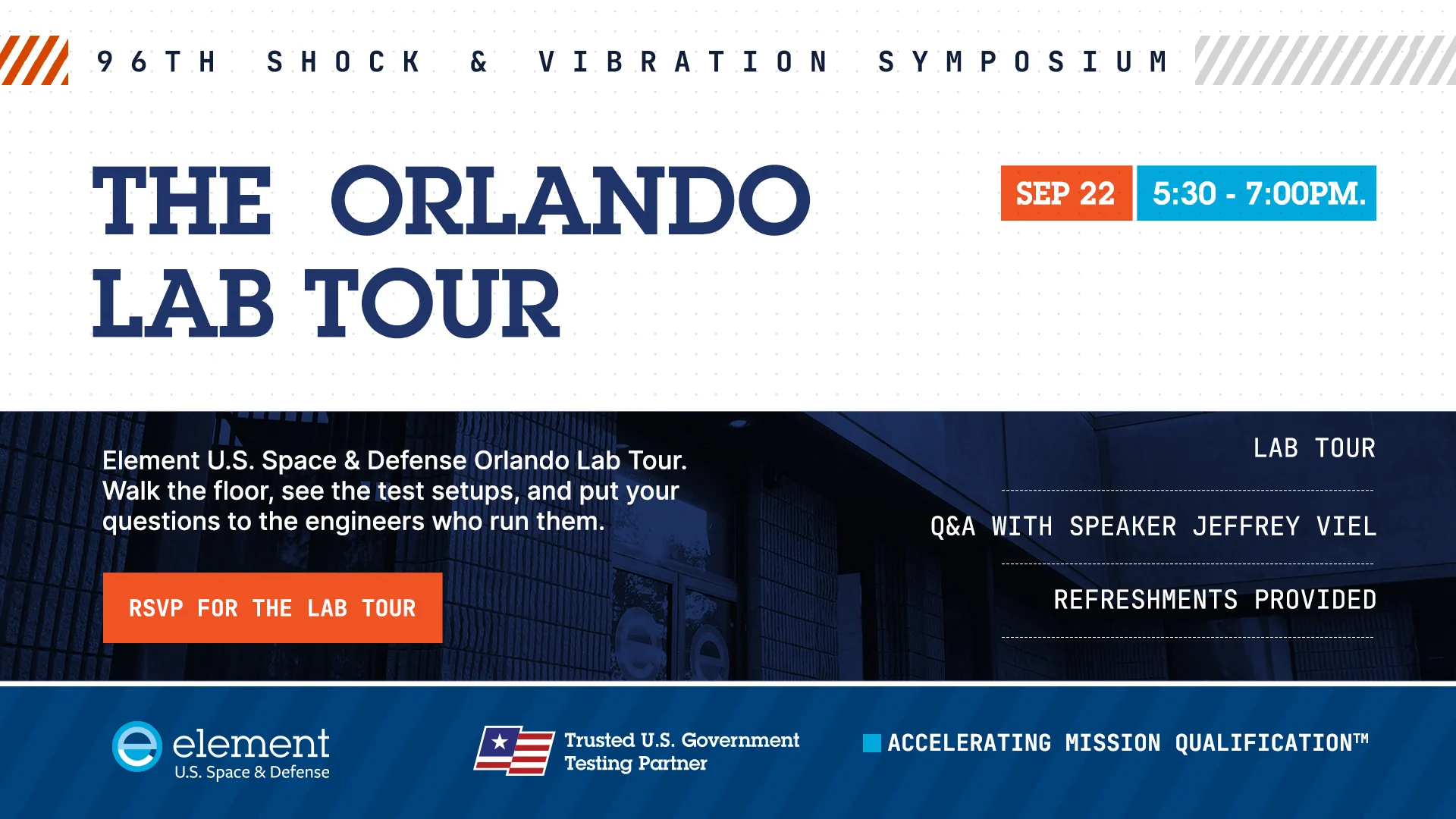 96TH SHOCK & VIBRATION SYMPOSIUM

THE ORLANDO LAB TOUR

SEP 22 5:30 - 7:00PM.

Element U.S. Space & Defense Orlando Lab Tour. Walk the floor, see the test setups, and put your questions to the engineers who run them.

RSVP FOR THE LAB TOUR

LAB TOUR

Q&A WITH SPEAKER JEFFREY VIEL

REFRESHMENTS PROVIDED

element
U.S. Space & Defense

Trusted U.S. Government Testing Partner

ACCELERATING MISSION QUALIFICATION™